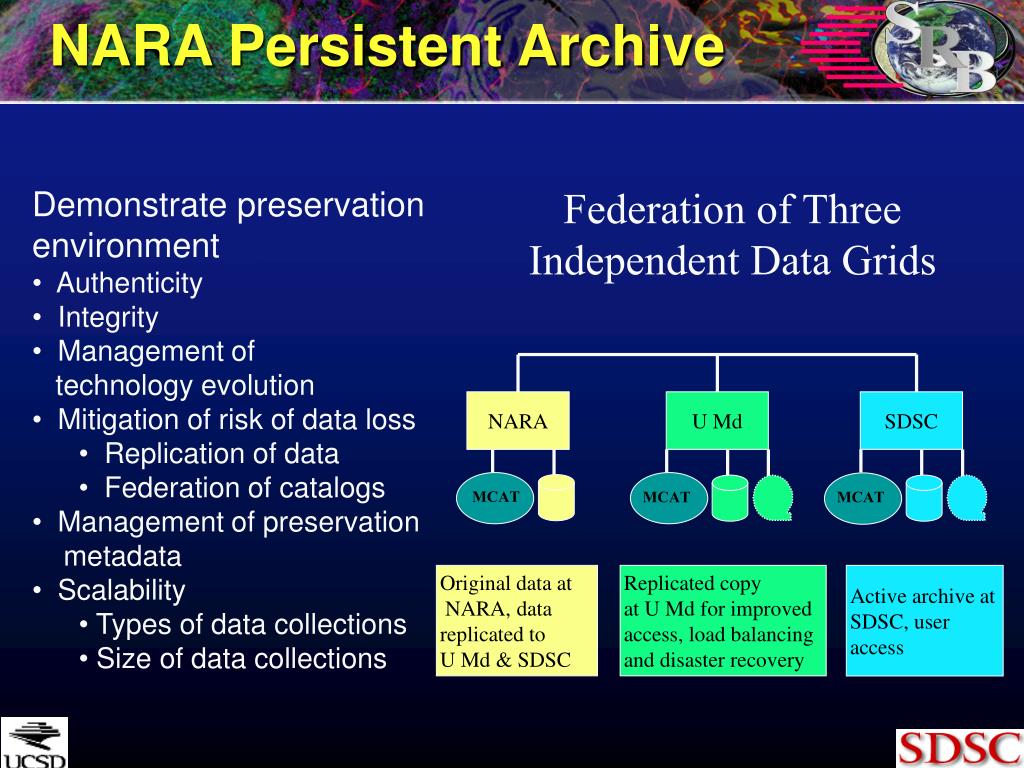 NARA Persistent Archive

SRB

Demonstrate preservation environment
• Authenticity
• Integrity
• Management of technology evolution
• Mitigation of risk of data loss
• Replication of data
• Federation of catalogs
• Management of preservation metadata
• Scalability
• Types of data collections
• Size of data collections

Federation of Three Independent Data Grids

NARA

U Md

SDSC

MCAT

MCAT

MCAT

Original data at NARA, data replicated to U Md & SDSC

Replicated copy at U Md for improved access, load balancing and disaster recovery

Active archive at SDSC, user access

UCSD

SDSC